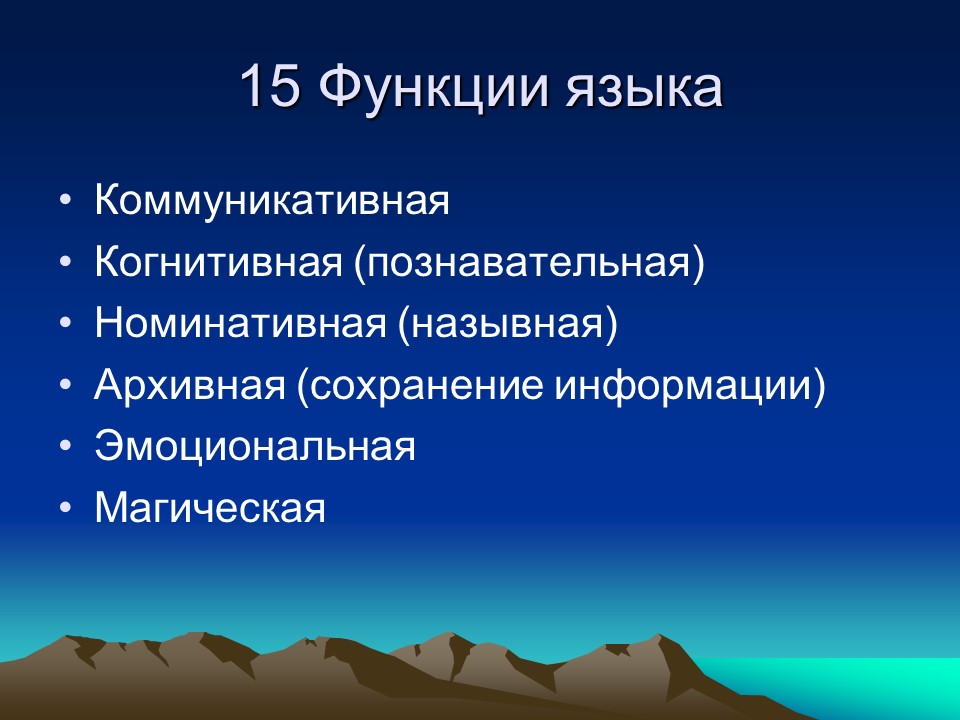 15 Функции языка

• Коммуникативная
• Когнитивная (познавательная)
• Номинативная (назывная)
• Архивная (сохранение информации)
• Эмоциональная
• Магическая